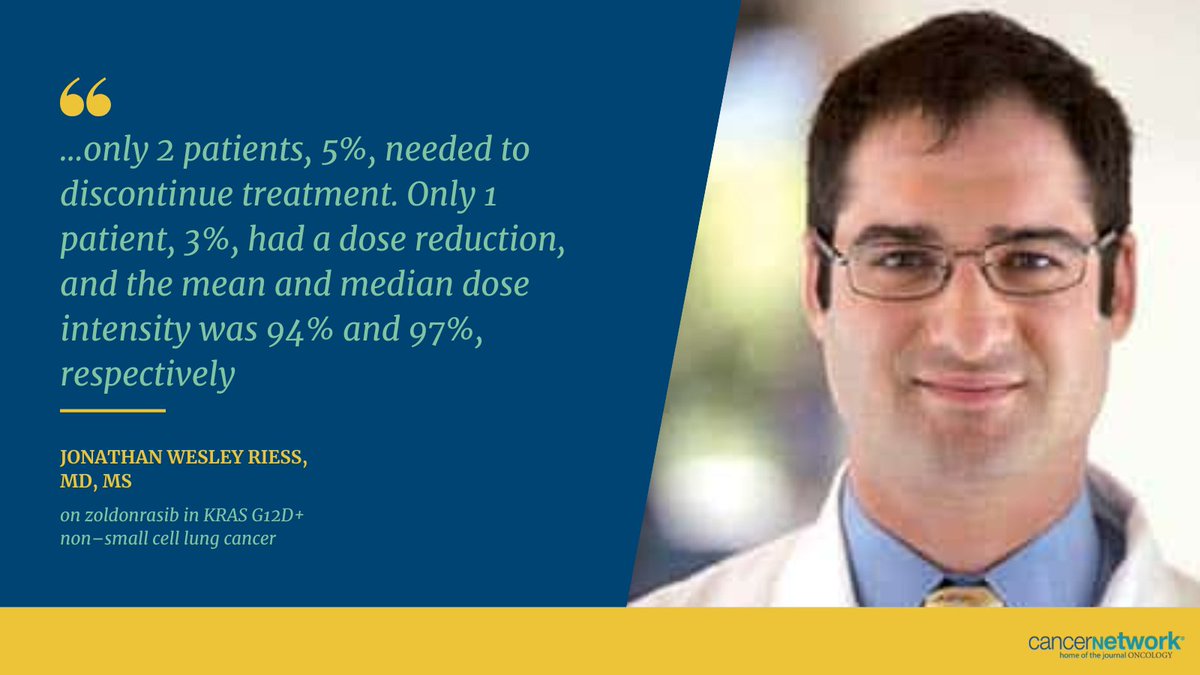 “

...only 2 patients, 5%, needed to discontinue treatment. Only 1 patient, 3%, had a dose reduction, and the mean and median dose intensity was 94% and 97%, respectively

JONATHAN WESLEY RIESS, MD, MS

on zoldonrasib in KRAS G12D+ non–small cell lung cancer

cancernetwork®
home of the journal ONCOLOGY